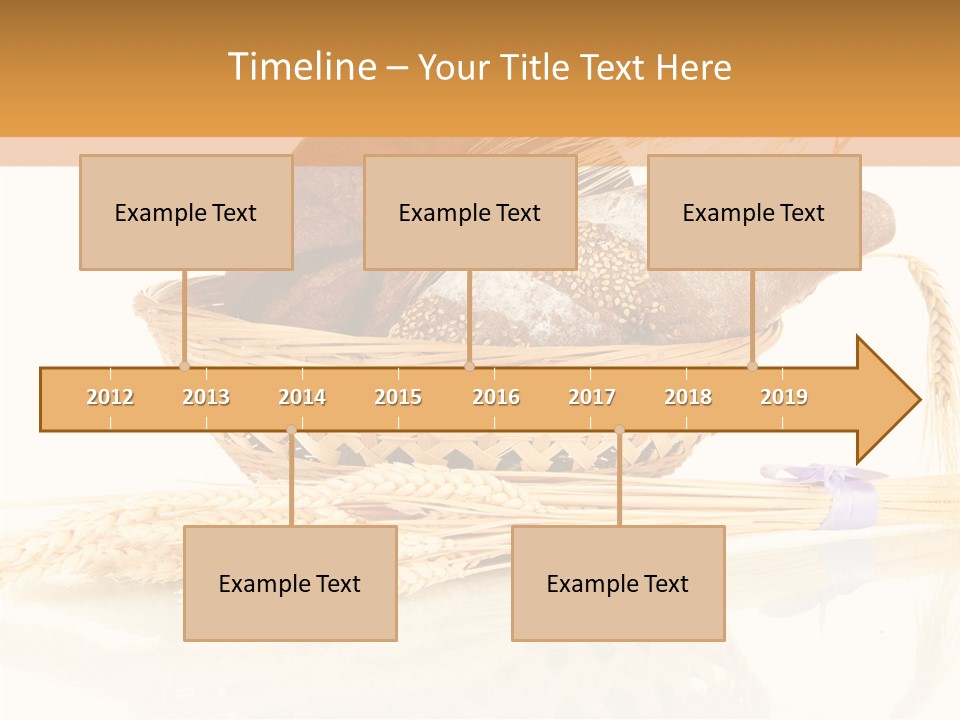 Timeline – Your Title Text Here

Example Text

Example Text

Example Text

2012 2013 2014 2015 2016 2017 2018 2019

Example Text

Example Text